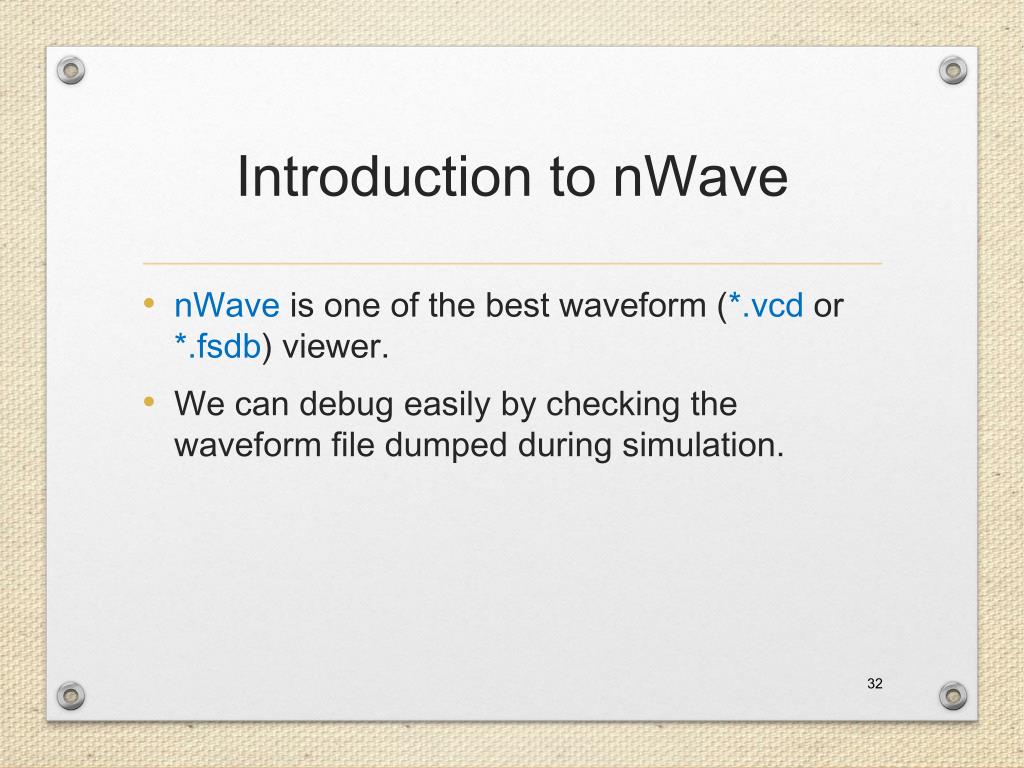 Introduction to nWave

• nWave is one of the best waveform (*.vcd or *.fsdb) viewer.
• We can debug easily by checking the waveform file dumped during simulation.

32